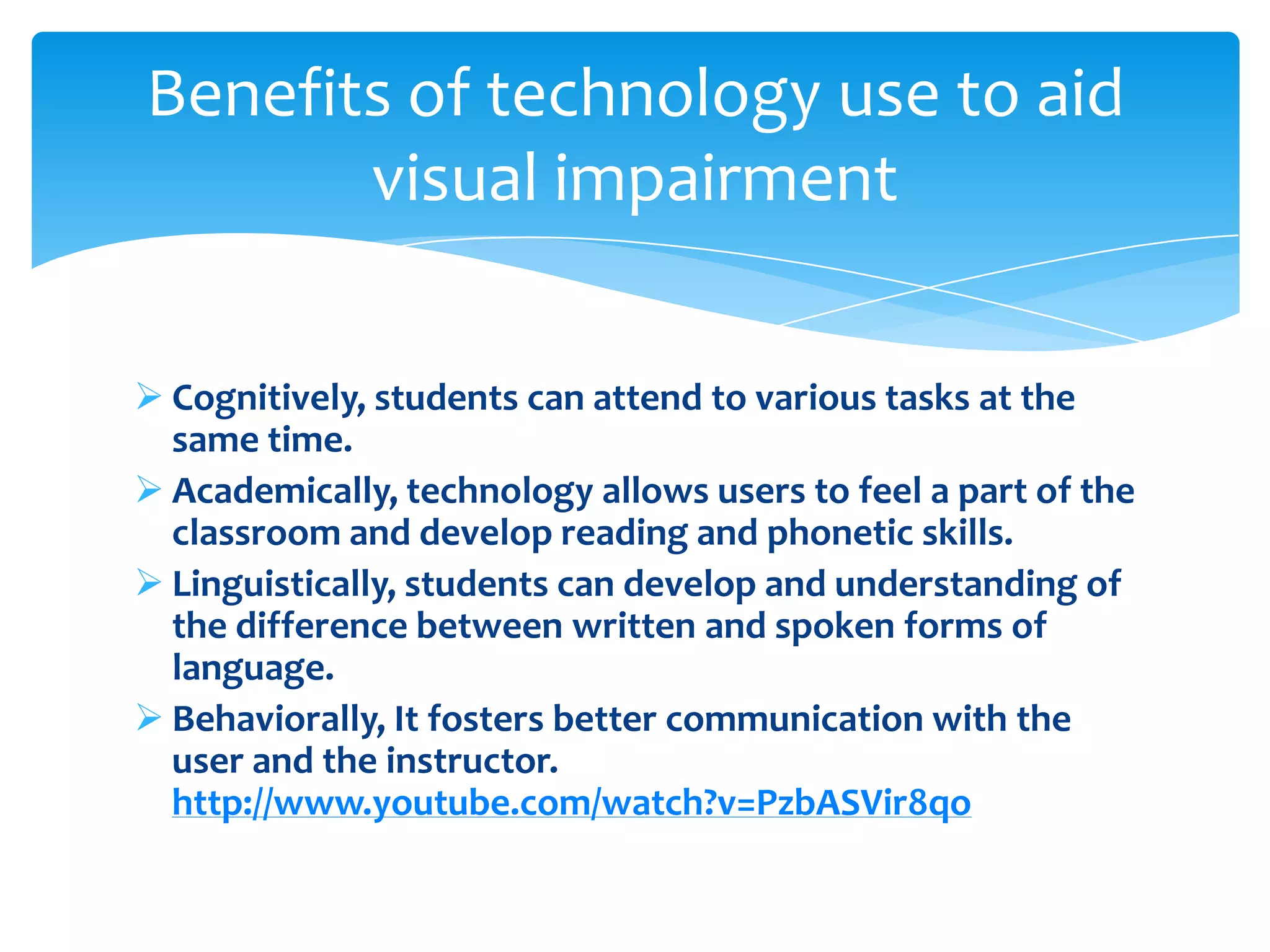 Benefits of technology use to aid visual impairment

➢ Cognitively, students can attend to various tasks at the same time.
➢ Academically, technology allows users to feel a part of the classroom and develop reading and phonetic skills.
➢ Linguistically, students can develop and understanding of the difference between written and spoken forms of language.
➢ Behaviorally, It fosters better communication with the user and the instructor. http://www.youtube.com/watch?v=PzbASVir8qo